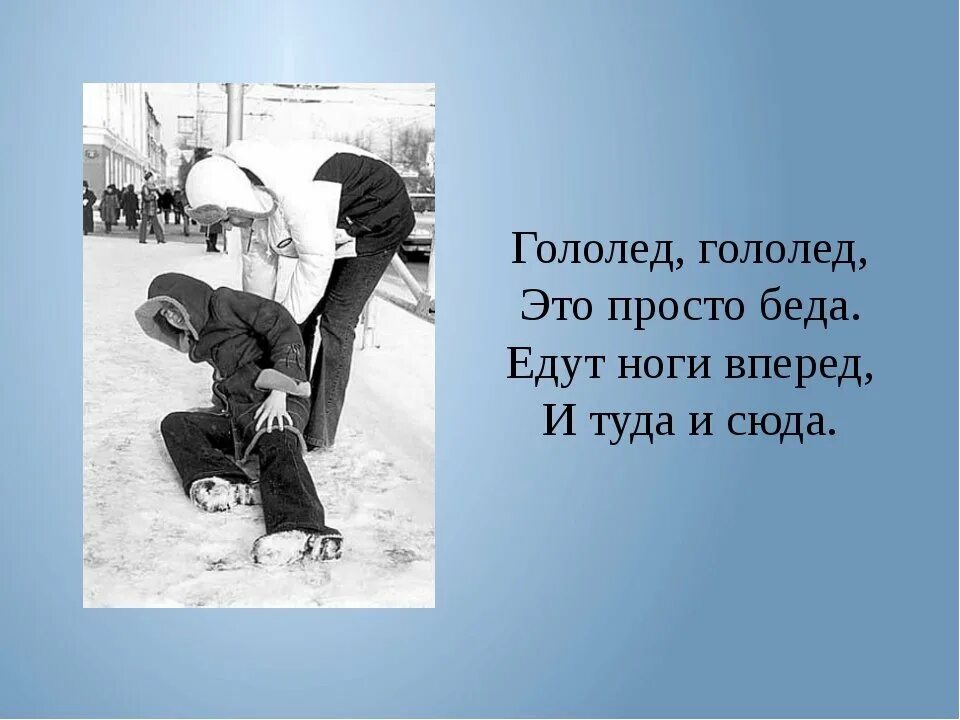 Гололед, гололед,
Это просто беда.
Едут ноги вперед,
И туда и сюда.